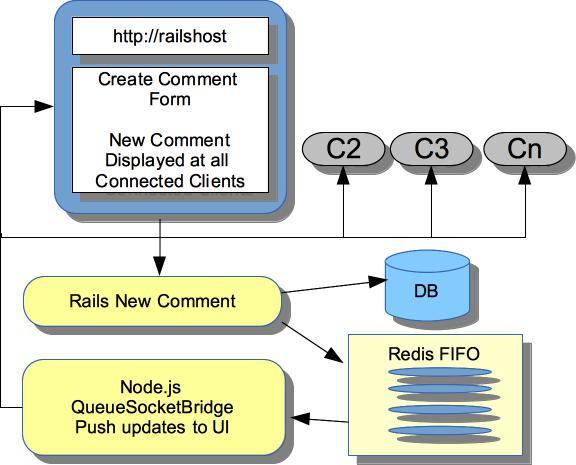 http://railshost

Create Comment Form

New Comment Displayed at all Connected Clients

C2

C3

Cn

Rails New Comment

DB

Redis FIFO

Node.js QueueSocketBridge Push updates to UI